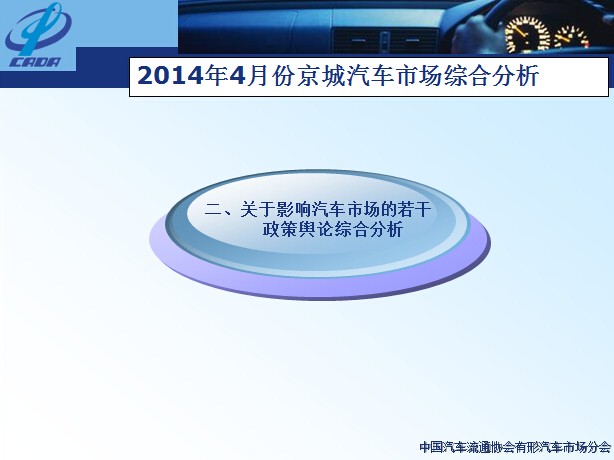 CADA

2014年4月份京城汽车市场综合分析

二、关于影响汽车市场的若干政策舆论综合分析

中国汽车流通协会有形汽车市场分会